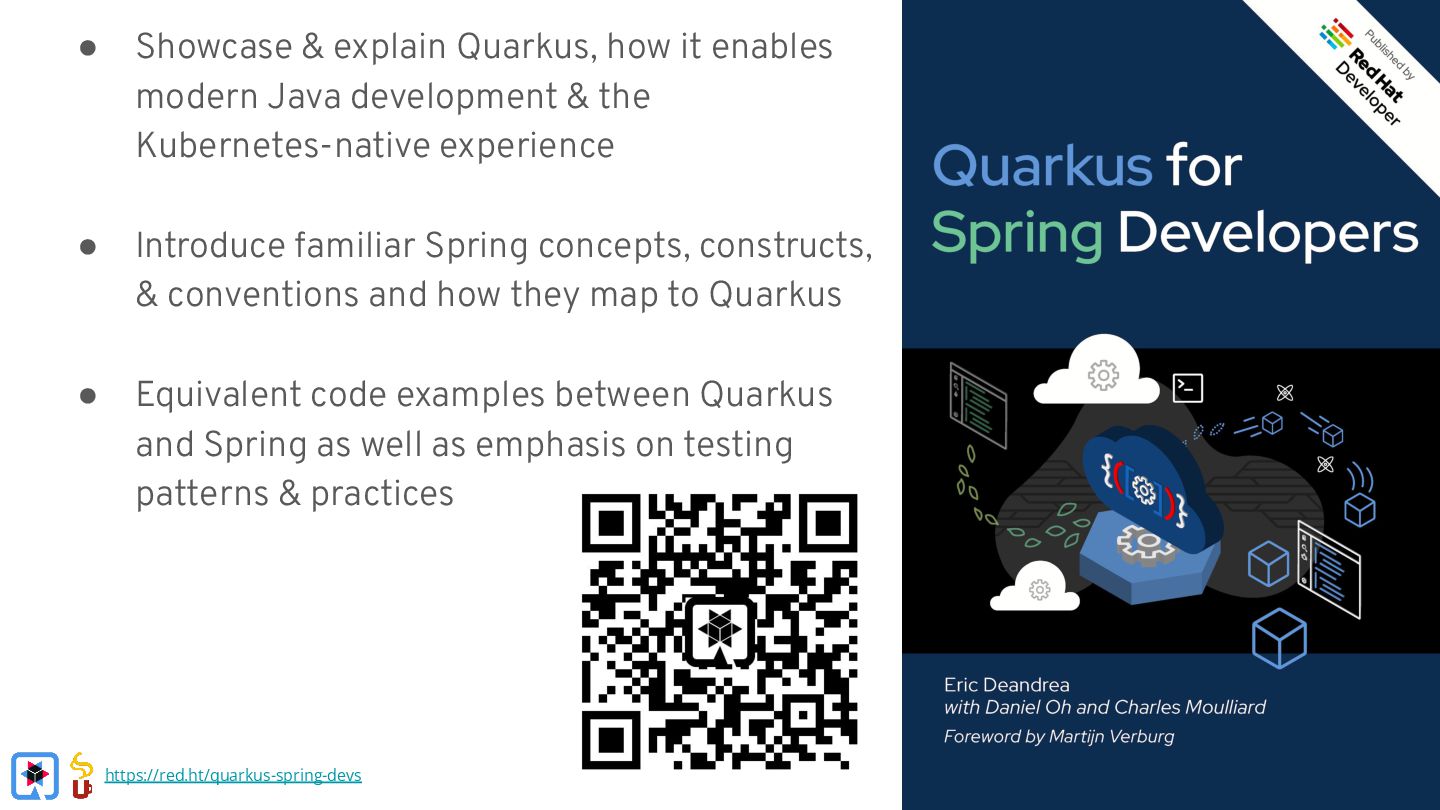 ● Showcase & explain Quarkus, how it enables modern Java development & the Kubernetes-native experience

● Introduce familiar Spring concepts, constructs, & conventions and how they map to Quarkus

● Equivalent code examples between Quarkus and Spring as well as emphasis on testing patterns & practices

https://red.ht/quarkus-spring-devs

Published by Red Hat Developer

Quarkus for Spring Developers

Eric Deandrea
with Daniel Oh and Charles Moulliard
Foreword by Martijn Verburg